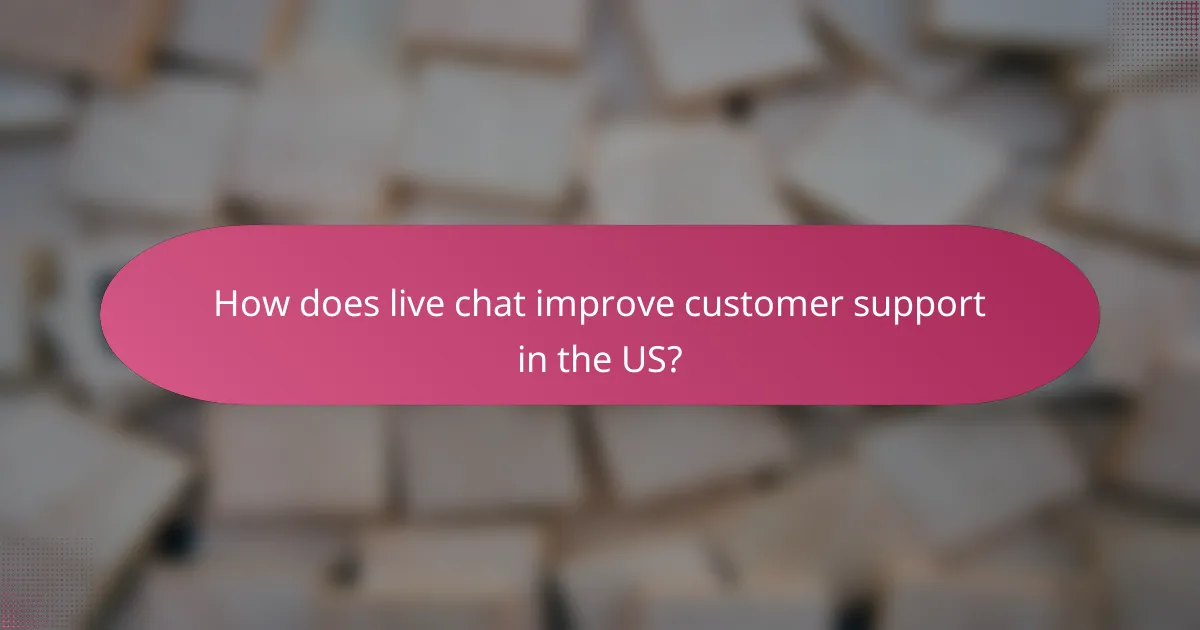 How does live chat improve customer support in the US?